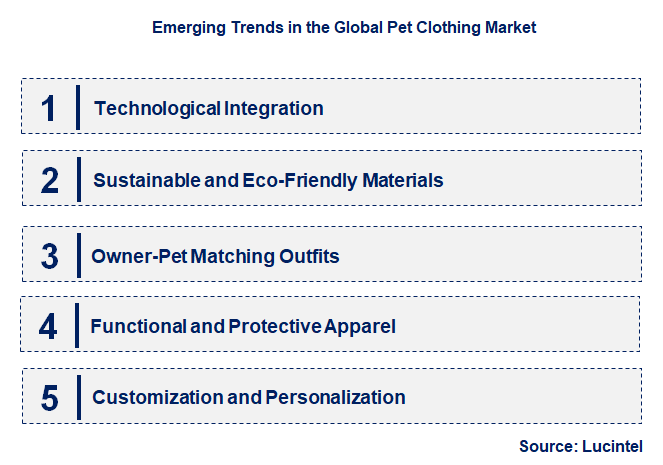 Emerging Trends in the Global Pet Clothing Market

1 Technological Integration

2 Sustainable and Eco-Friendly Materials

3 Owner-Pet Matching Outfits

4 Functional and Protective Apparel

5 Customization and Personalization

Source: Lucintel